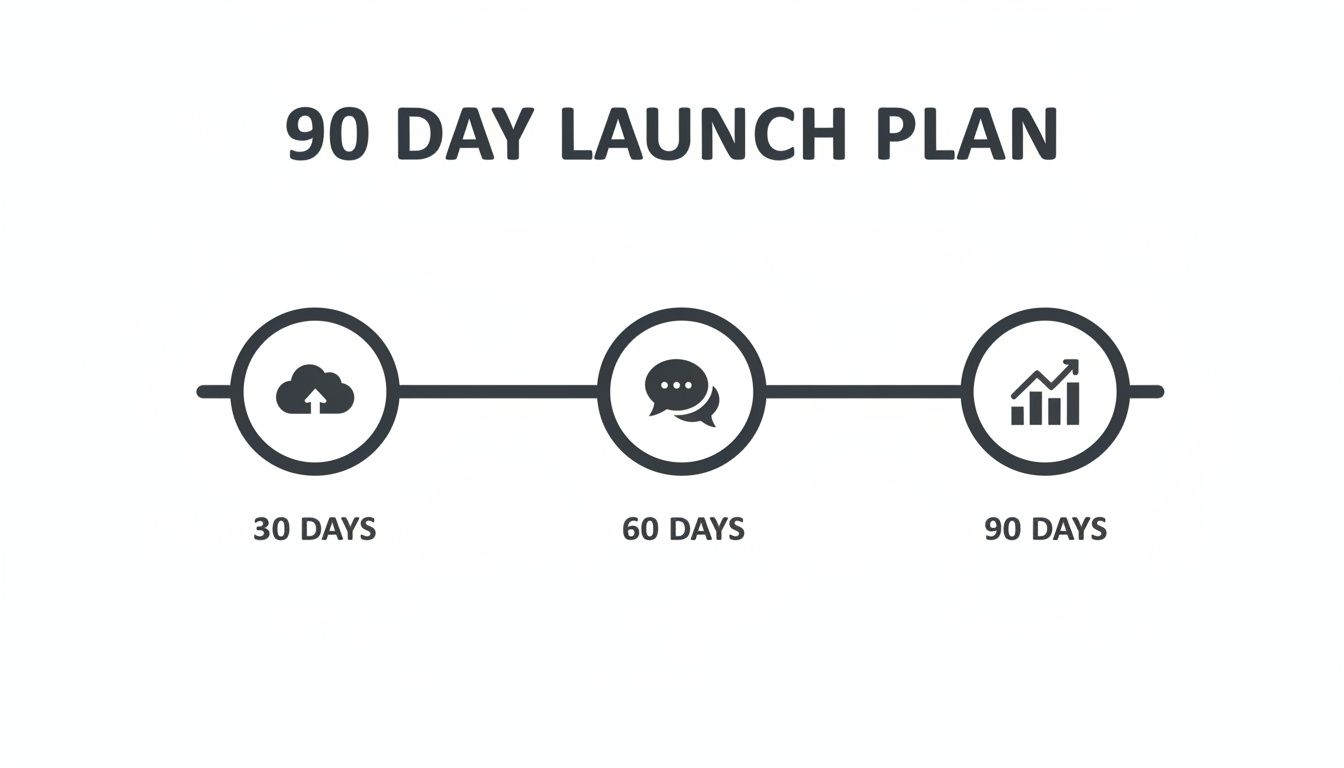 90 DAY LAUNCH PLAN

30 DAYS

60 DAYS

90 DAYS